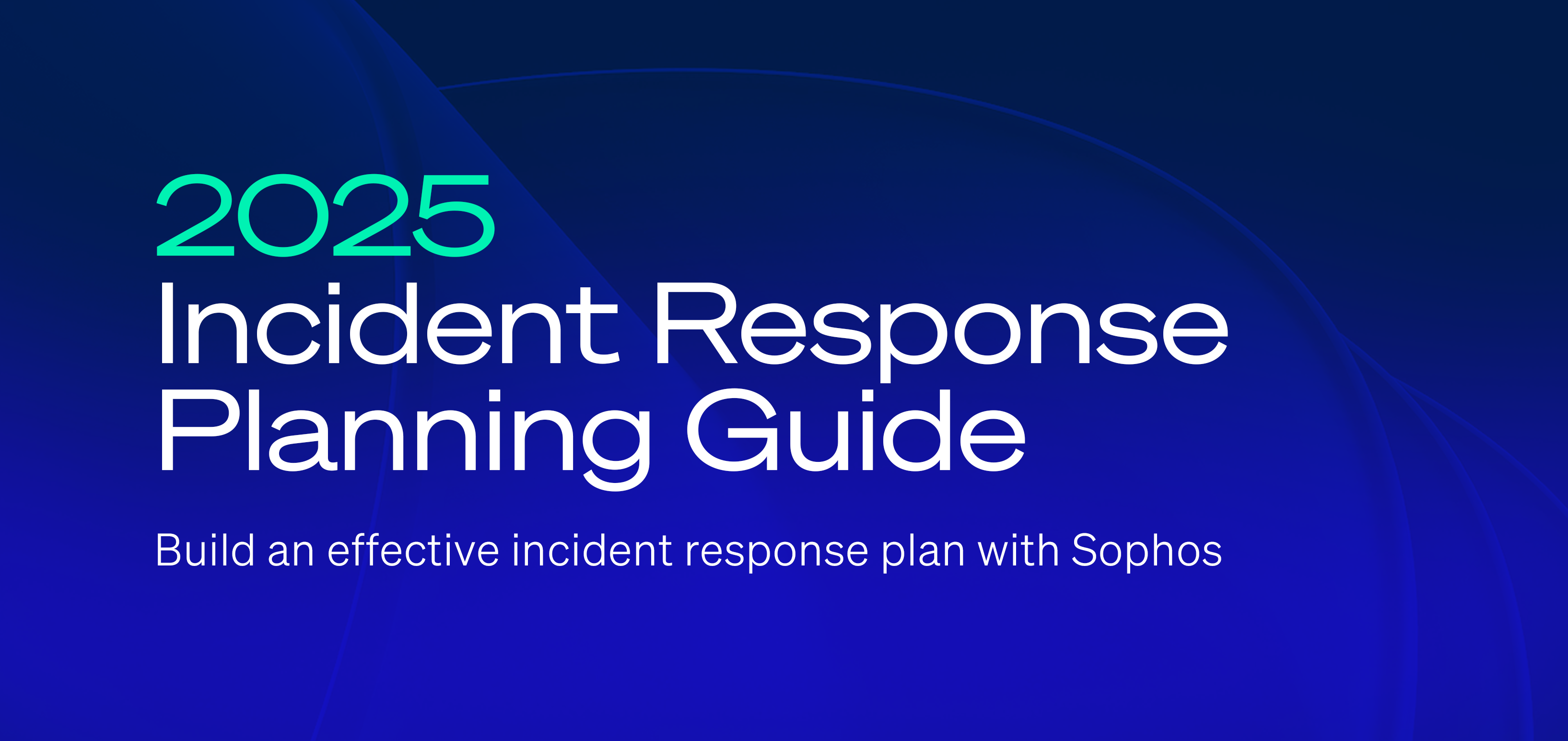 2025
Incident Response Planning Guide

Build an effective incident response plan with Sophos